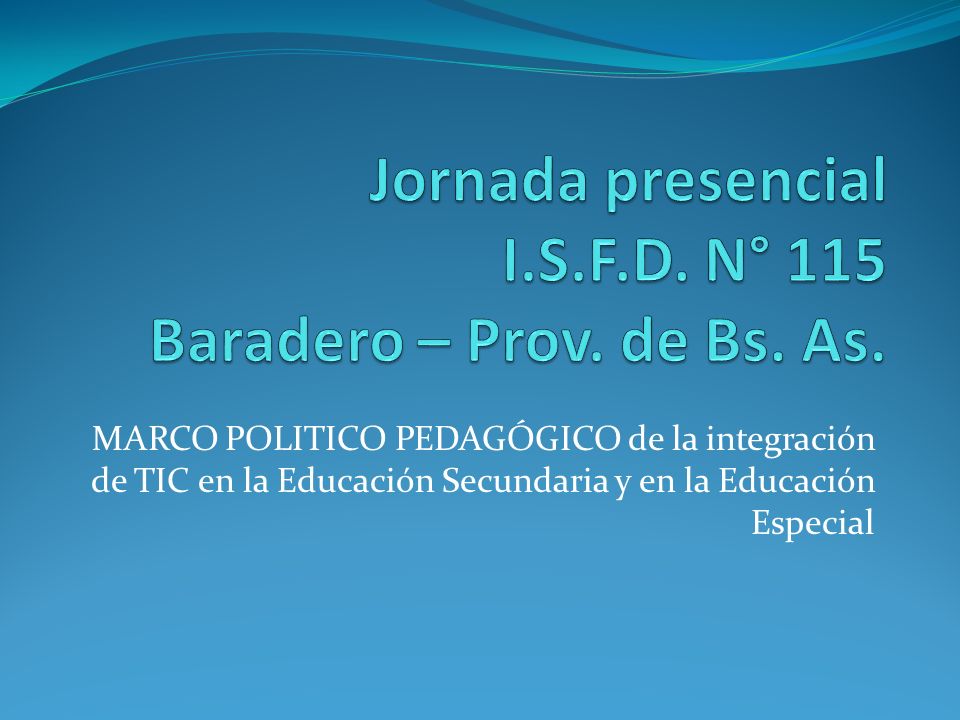 Jornada presencial
I.S.F.D. N° 115
Baradero – Prov. de Bs. As.

MARCO POLITICO PEDAGÓGICO de la integración de TIC en la Educación Secundaria y en la Educación Especial